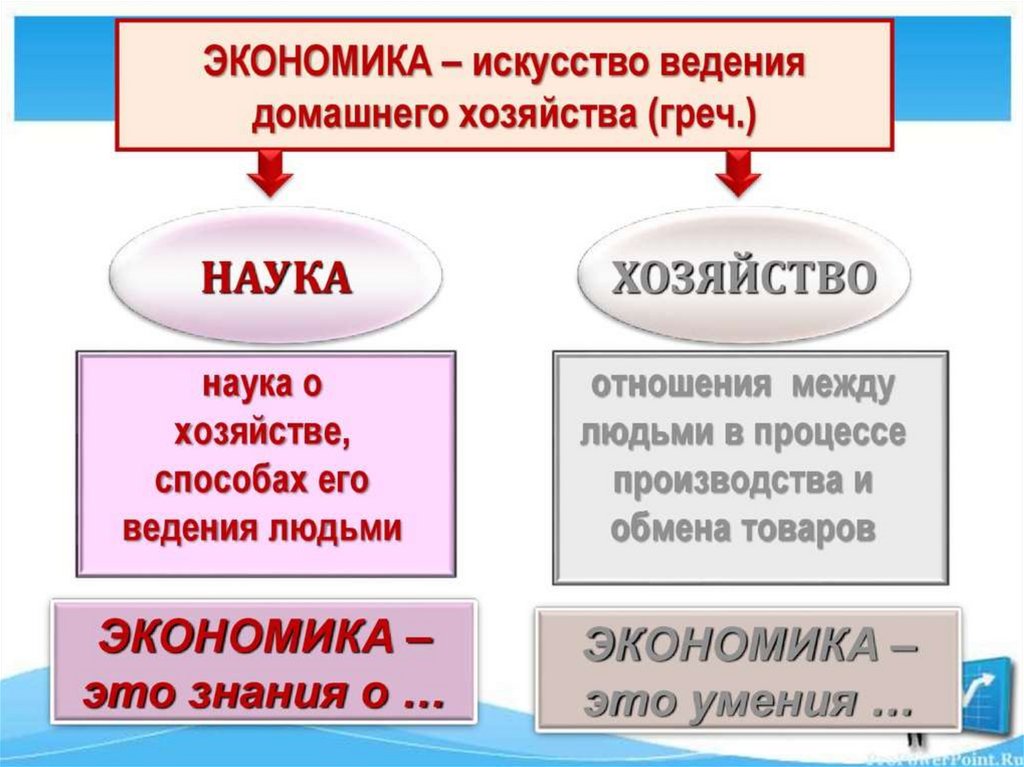 ЭКОНОМИКА – искусство ведения домашнего хозяйства (греч.)

НАУКА

наука о хозяйстве, способах его ведения людьми

ЭКОНОМИКА – это знания о …

ХОЗЯЙСТВО

отношения между людьми в процессе производства и обмена товаров

ЭКОНОМИКА – это умения …

ProPowerPoint.Ru